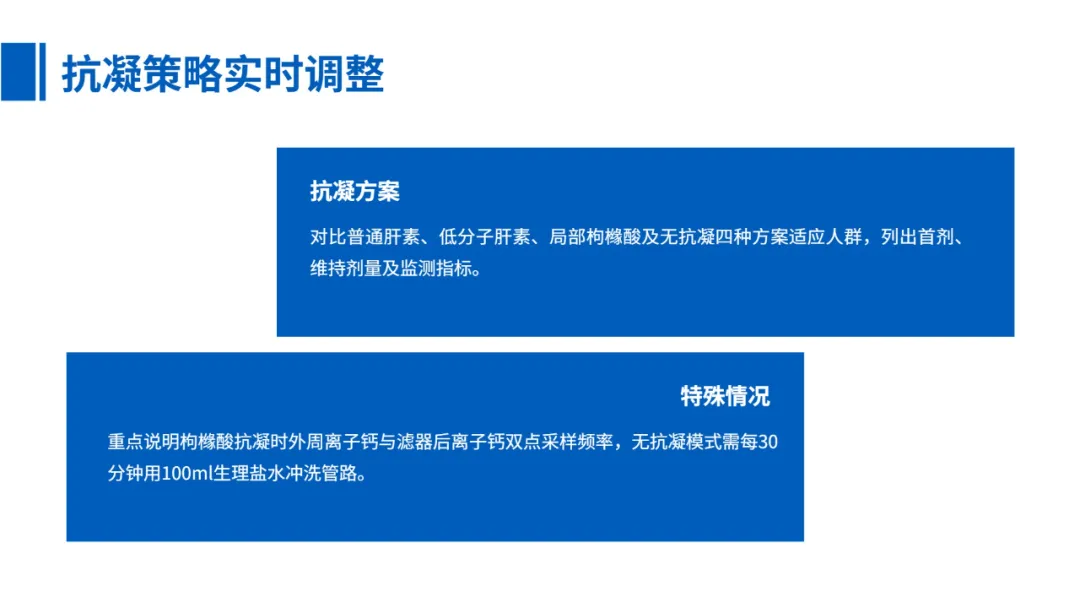 抗凝策略实时调整

抗凝方案

对比普通肝素、低分子肝素、局部枸橼酸及无抗凝四种方案适应人群，列出首剂、维持剂量及监测指标。

特殊情况

重点说明枸橼酸抗凝时外周离子钙与滤器后离子钙双点采样频率，无抗凝模式需每30分钟用100ml生理盐水冲洗管路。